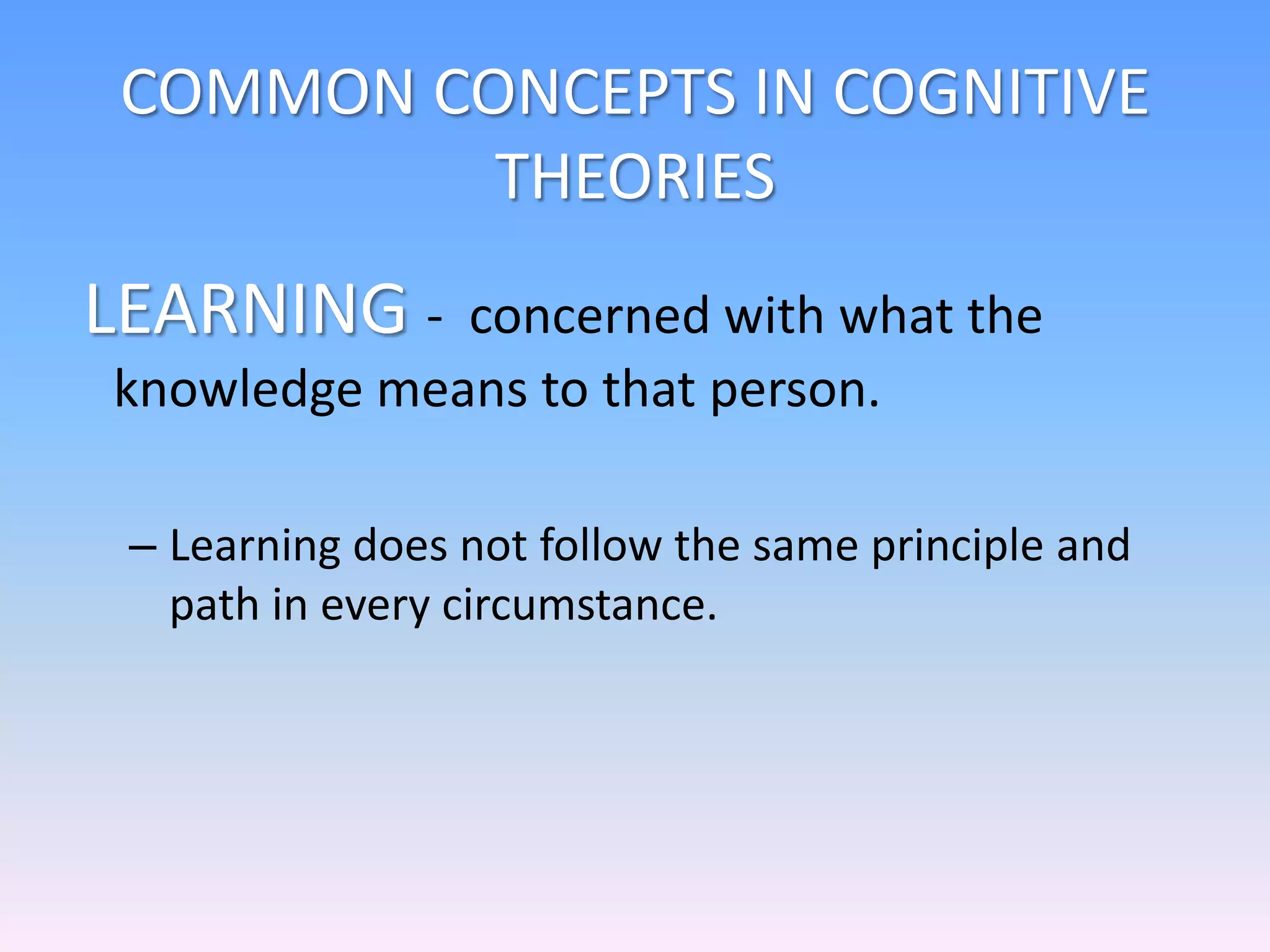 COMMON CONCEPTS IN COGNITIVE THEORIES

LEARNING - concerned with what the knowledge means to that person.

– Learning does not follow the same principle and path in every circumstance.